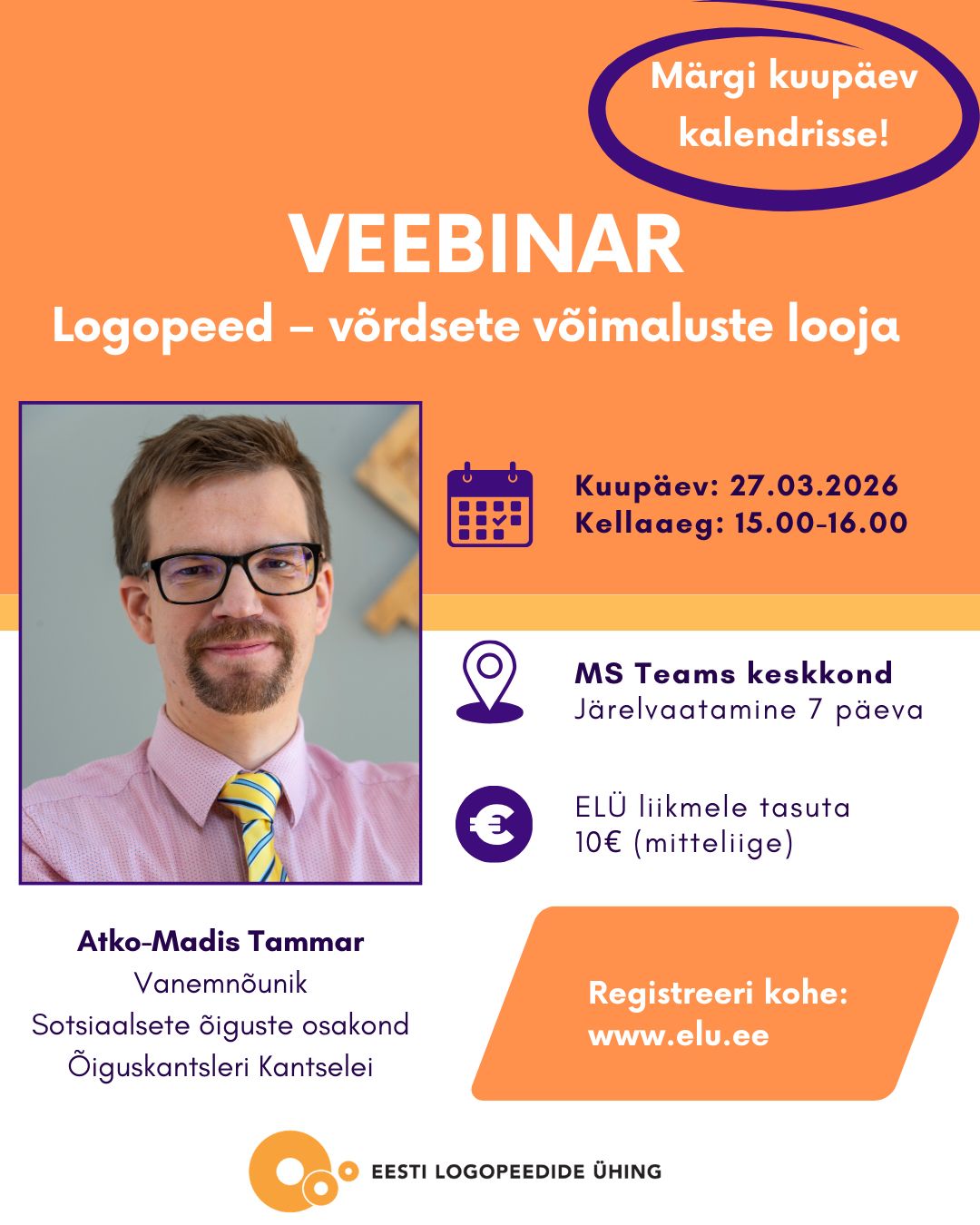 Märgi kuupäev kalendrisse!

VEEBINAR

Logopeed – võrdsete võimaluste looja

Kuupäev: 27.03.2026
Kellaaeg: 15.00-16.00

MS Teams keskkond
Järelvaatamine 7 päeva

ELÜ liikmele tasuta
10€ (mitteliige)

Atko-Madis Tammar
Vanemnõunik
Sotsiaalsete õiguste osakond
Õiguskantsleri Kantselei

Registreeri kohe:
www.elu.ee

EESTI LOGOPEEDIDE ÜHING